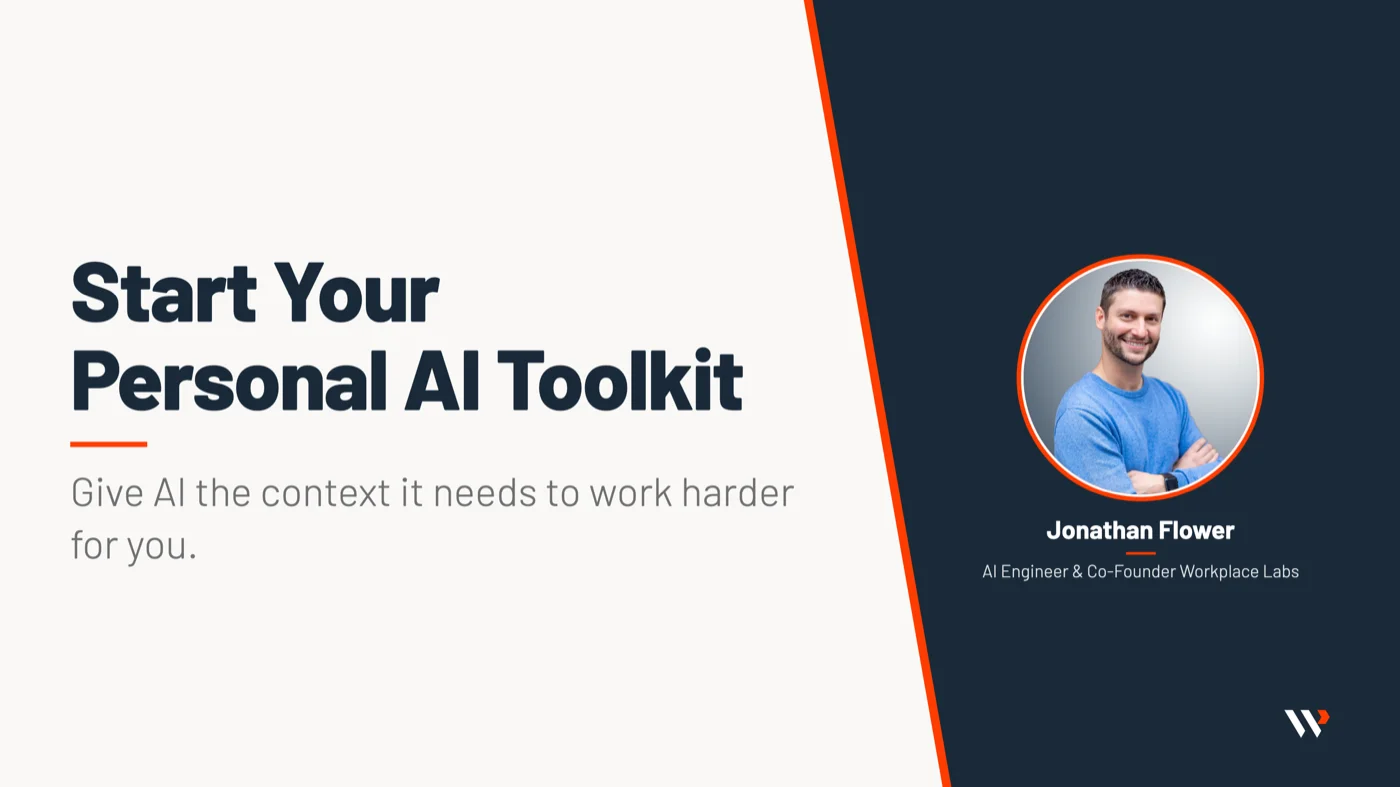 Start Your Personal AI Toolkit

Give AI the context it needs to work harder for you.

Jonathan Flower

AI Engineer & Co-Founder Workplace Labs